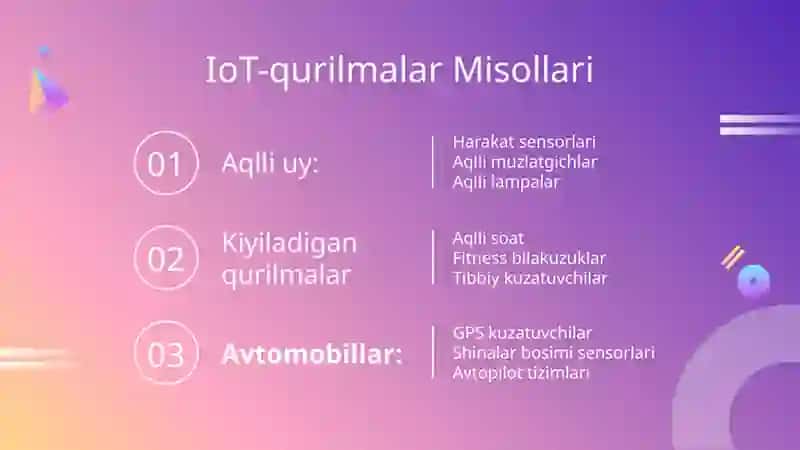 IoT-qurilmalar Misollari

01 Aqlli uy:

Harakat sensorlari
Aqlli muzlatgichlar
Aqlli lampalar

02 Kiyiladigan qurilmalar

Aqlli soat
Fitness bilakuzuklar
Tibbiy kuzatuvchilar

03 Avtomobillar:

GPS kuzatuvchilar
Shinalar bosimi sensorlari
Avtopilot tizimlari